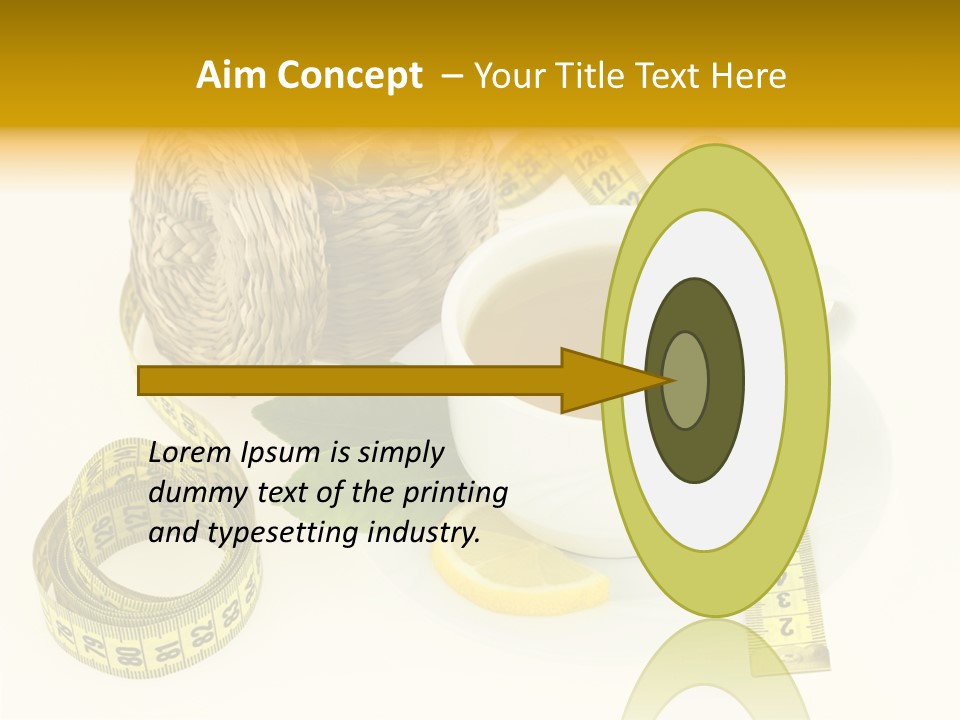 Aim Concept – Your Title Text Here

Lorem Ipsum is simply dummy text of the printing and typesetting industry.